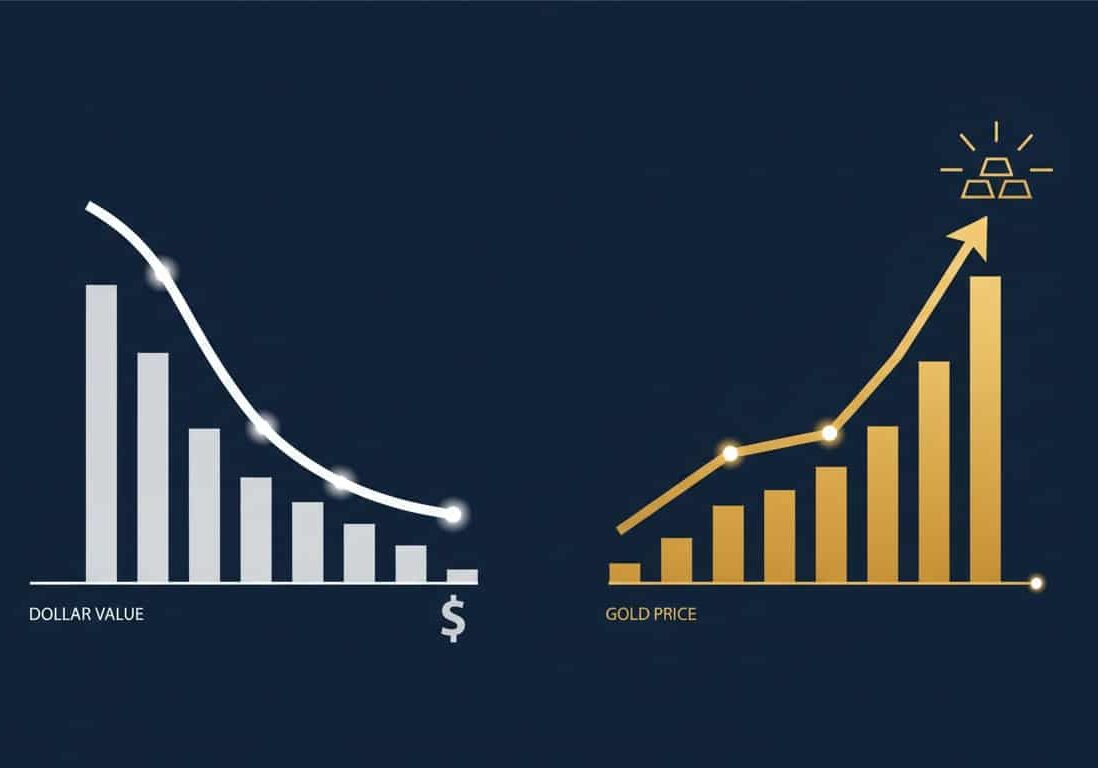 DOLLAR VALUE

$

GOLD PRICE